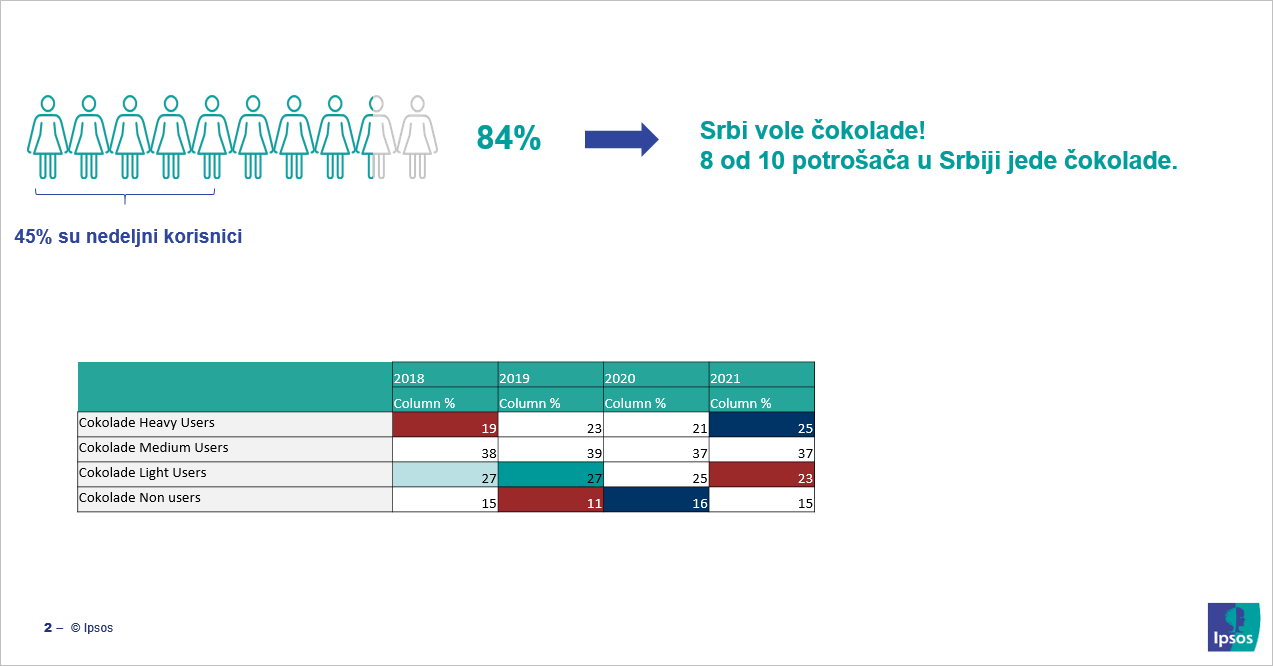 84%

Srbi vole čokolade!
8 od 10 potrošača u Srbiji jede čokolade.

45% su nedeljni korisnici

| | 2018 | 2019 | 2020 | 2021 |
|---|---|---|---|---|
| | Column % | Column % | Column % | Column % |
| Cokolade Heavy Users | 19 | 23 | 21 | 25 |
| Cokolade Medium Users | 38 | 39 | 37 | 37 |
| Cokolade Light Users | 27 | 27 | 25 | 23 |
| Cokolade Non users | 15 | 11 | 16 | 15 |

2 – © Ipsos

Ipsos